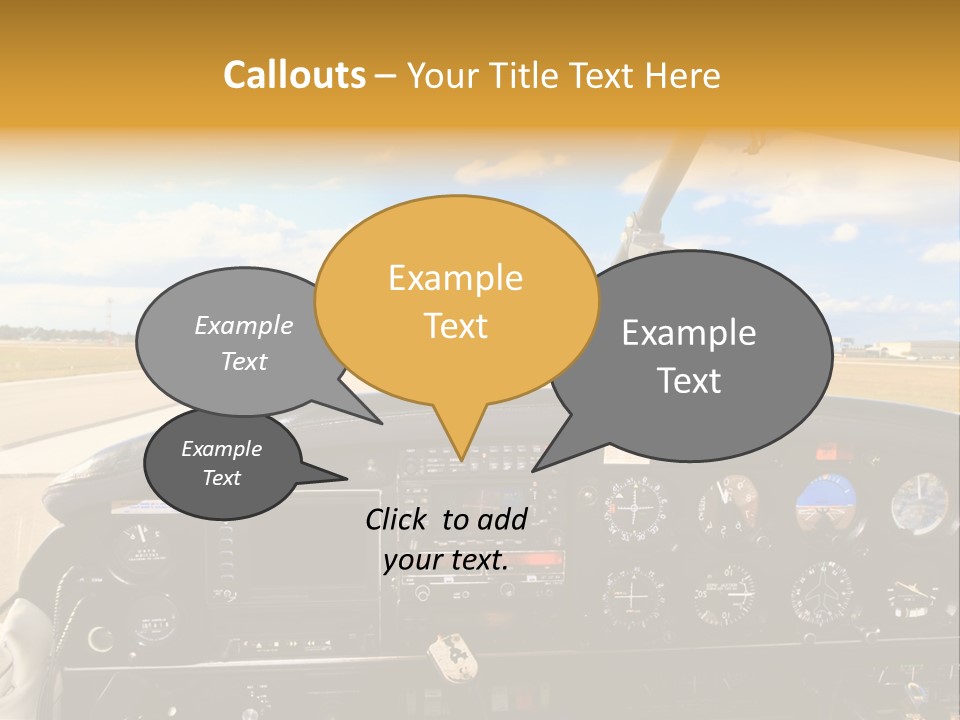 Callouts – Your Title Text Here

Example Text

Example Text

Example Text

Example Text

Click to add your text.